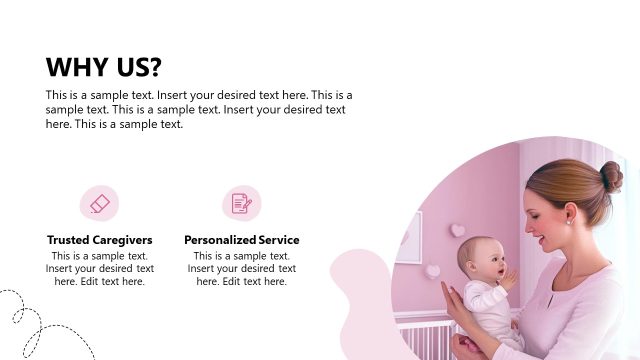 WHY US?

This is a sample text. Insert your desired text here. This is a sample text. This is a sample text. Insert your desired text here. This is a sample text.

Trusted Caregivers

This is a sample text. Insert your desired text here. Edit text here.

Personalized Service

This is a sample text. Insert your desired text here. Edit text here.